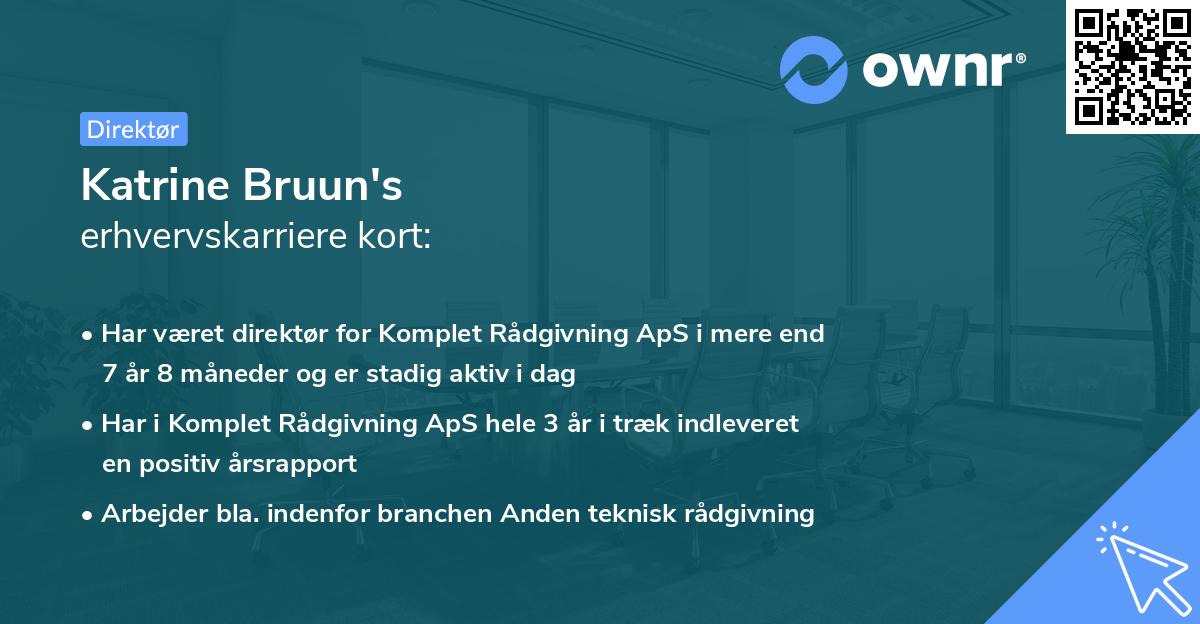 ownr®

Direktør

Katrine Bruun's
erhvervskarriere kort:

• Har været direktør for Komplet Rådgivning ApS i mere end 7 år 8 måneder og er stadig aktiv i dag

• Har i Komplet Rådgivning ApS hele 3 år i træk indleveret en positiv årsrapport

• Arbejder bla. indenfor branchen Anden teknisk rådgivning